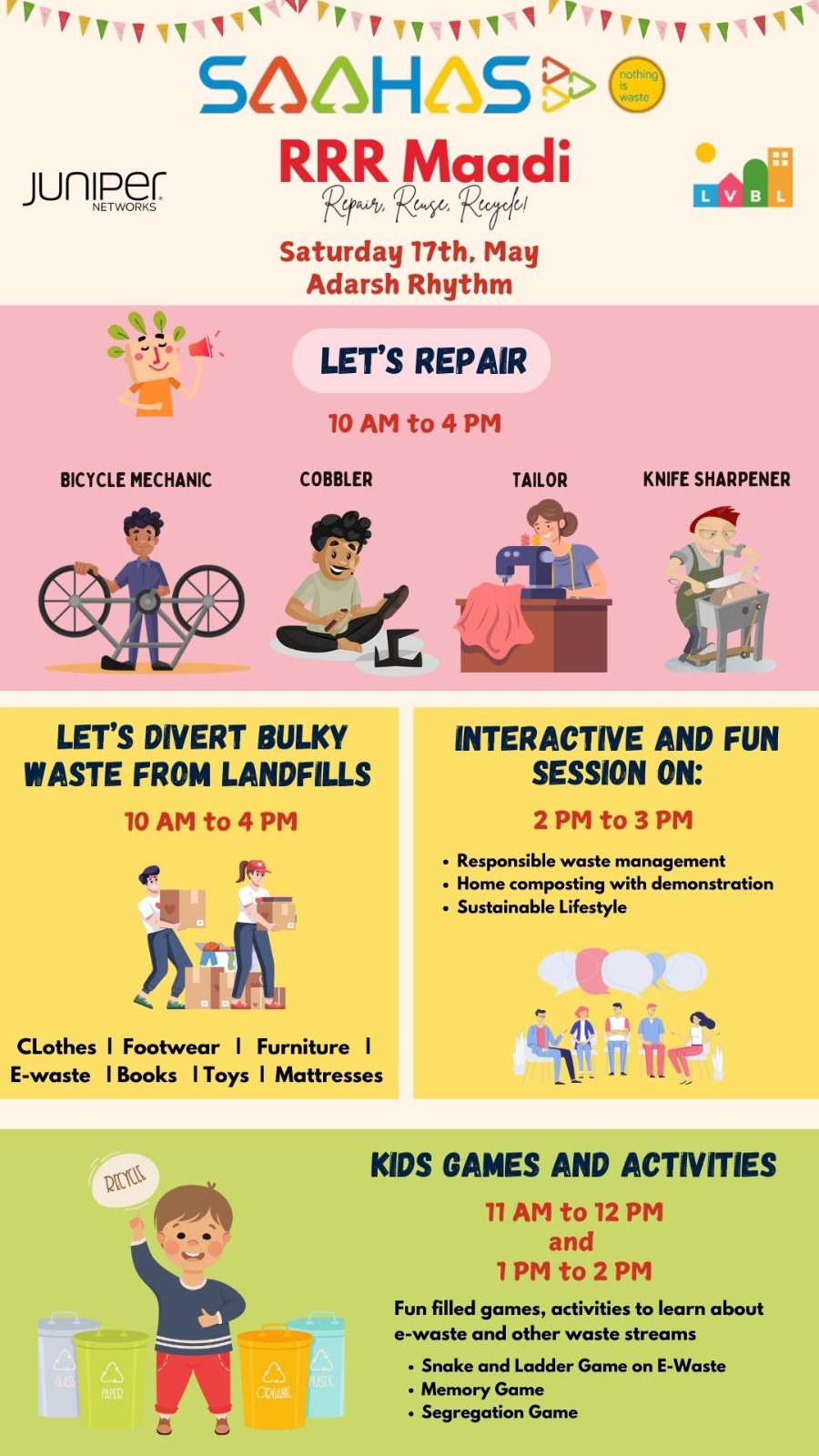 SAAHAS

nothing is waste

JUNIPER NETWORKS

RRR Maadi
Repair, Reuse, Recycle!

LVBL

Saturday 17th, May
Adarsh Rhythm

LET'S REPAIR

10 AM to 4 PM

BICYCLE MECHANIC

COBBLER

TAILOR

KNIFE SHARPENER

LET'S DIVERT BULKY WASTE FROM LANDFILLS

10 AM to 4 PM

CLothes | Footwear | Furniture | E-waste | Books | Toys | Mattresses

INTERACTIVE AND FUN SESSION ON:

2 PM to 3 PM

• Responsible waste management
• Home composting with demonstration
• Sustainable Lifestyle

RECYCLE

GLASS

PAPER

ORGANIC

PLASTIC

KIDS GAMES AND ACTIVITIES

11 AM to 12 PM
and
1 PM to 2 PM

Fun filled games, activities to learn about e-waste and other waste streams

• Snake and Ladder Game on E-Waste
• Memory Game
• Segregation Game